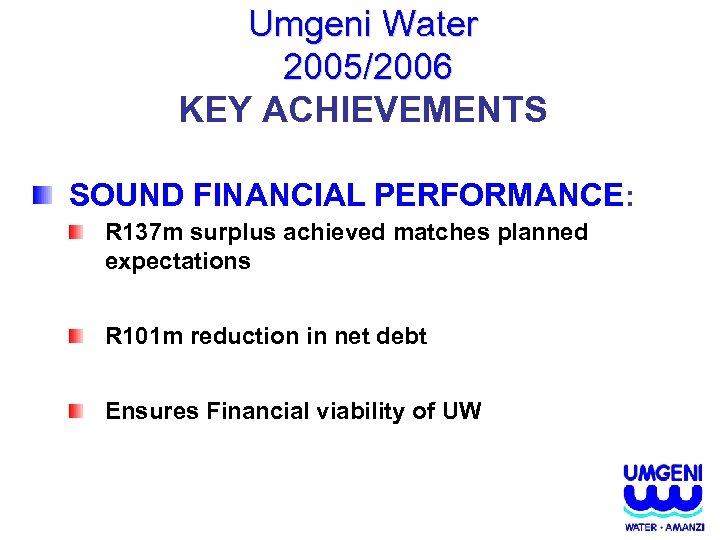 Umgeni Water
2005/2006
KEY ACHIEVEMENTS

SOUND FINANCIAL PERFORMANCE:

R137m surplus achieved matches planned expectations

R101m reduction in net debt

Ensures Financial viability of UW

UMGENI
WATER • AMANZI